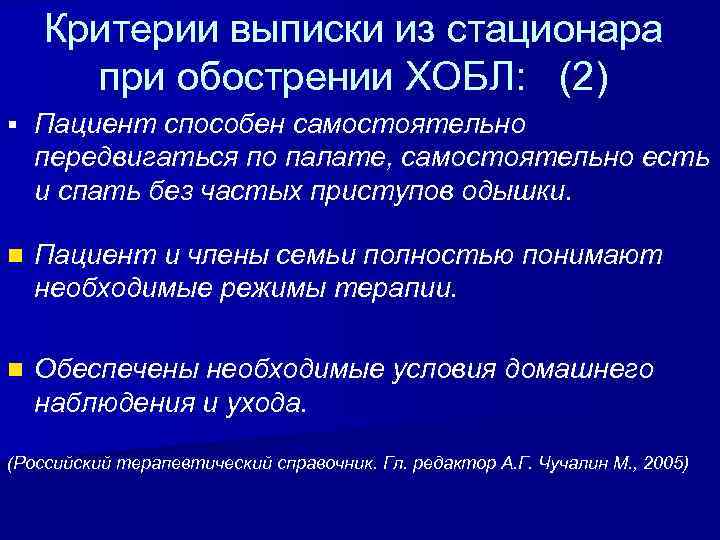 Критерии выписки из стационара при обострении ХОБЛ: (2)

▪ Пациент способен самостоятельно передвигаться по палате, самостоятельно есть и спать без частых приступов одышки.

▪ Пациент и члены семьи полностью понимают необходимые режимы терапии.

▪ Обеспечены необходимые условия домашнего наблюдения и ухода.

(Российский терапевтический справочник. Гл. редактор А.Г. Чучалин М., 2005)